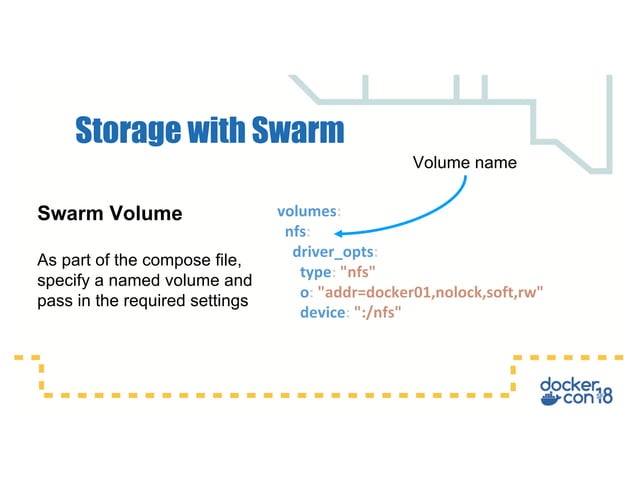 Storage with Swarm

Volume name

Swarm Volume

As part of the compose file, specify a named volume and pass in the required settings

volumes:
 nfs:
  driver_opts:
   type: "nfs"
   o: "addr=docker01,nolock,soft,rw"
   device: ":/nfs"

docker con 18